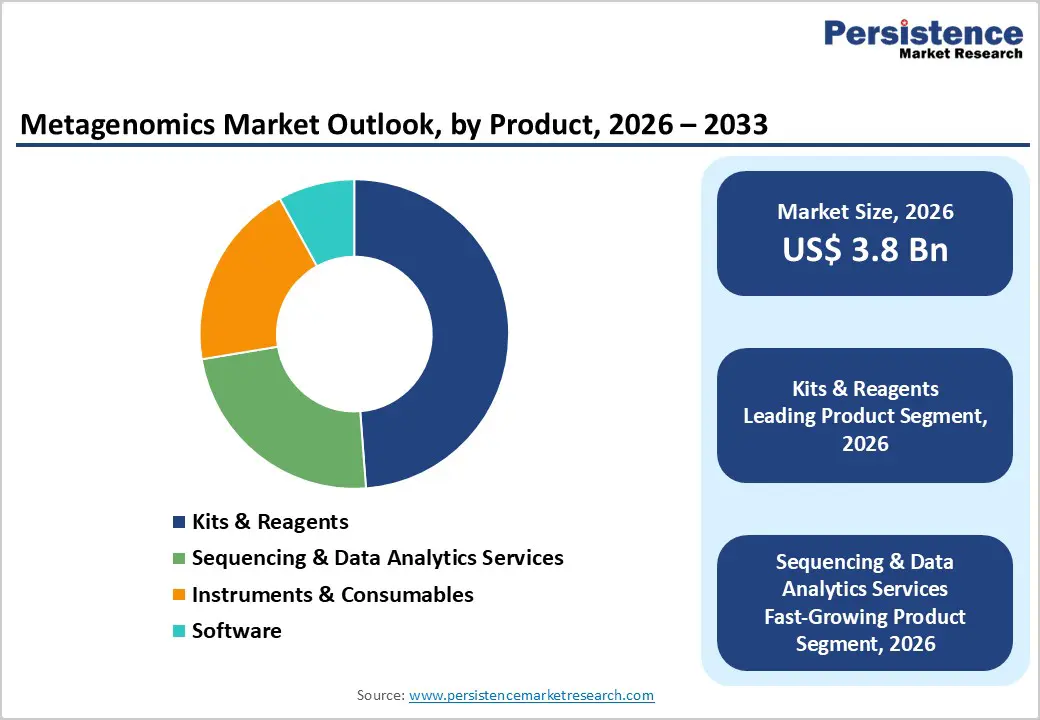 Persistence
Market Research

Metagenomics Market Outlook, by Product, 2026 – 2033

Kits & Reagents
Sequencing & Data Analytics Services
Instruments & Consumables
Software

Market Size, 2026
US$ 3.8 Bn

Kits & Reagents
Leading Product Segment, 2026

Sequencing & Data Analytics Services
Fast-Growing Product Segment, 2026

Source: www.persistencemarketresearch.com